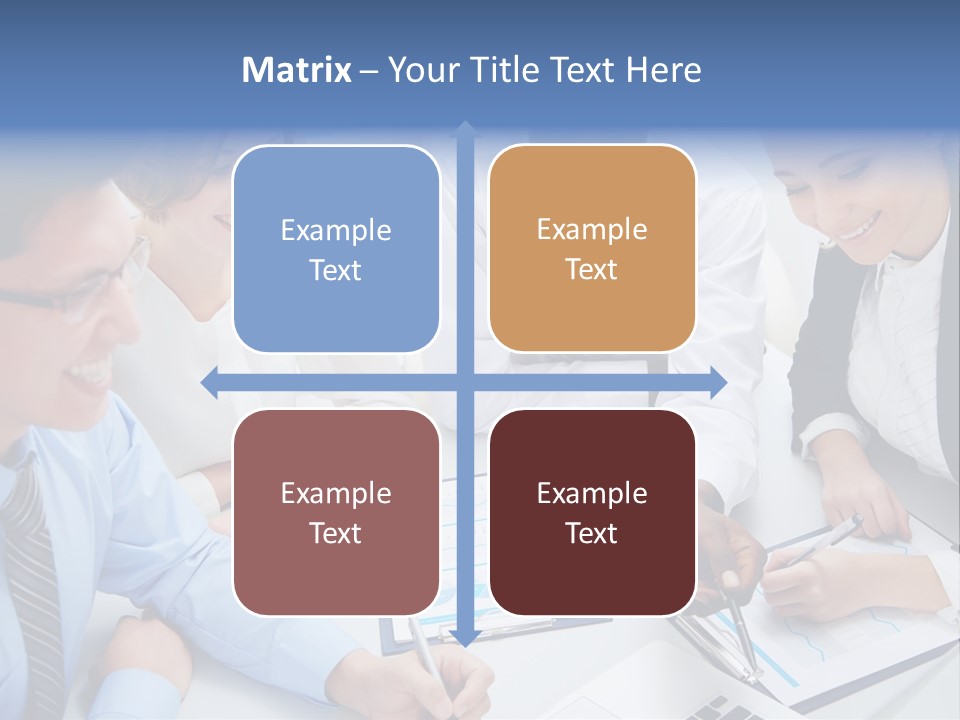 Matrix – Your Title Text Here

Example Text

Example Text

Example Text

Example Text